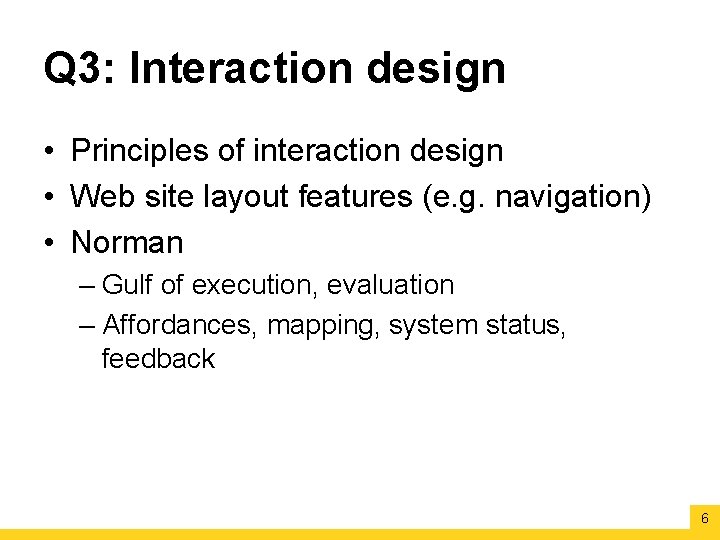 Q3: Interaction design

• Principles of interaction design
• Web site layout features (e.g. navigation)
• Norman
  – Gulf of execution, evaluation
  – Affordances, mapping, system status, feedback

6